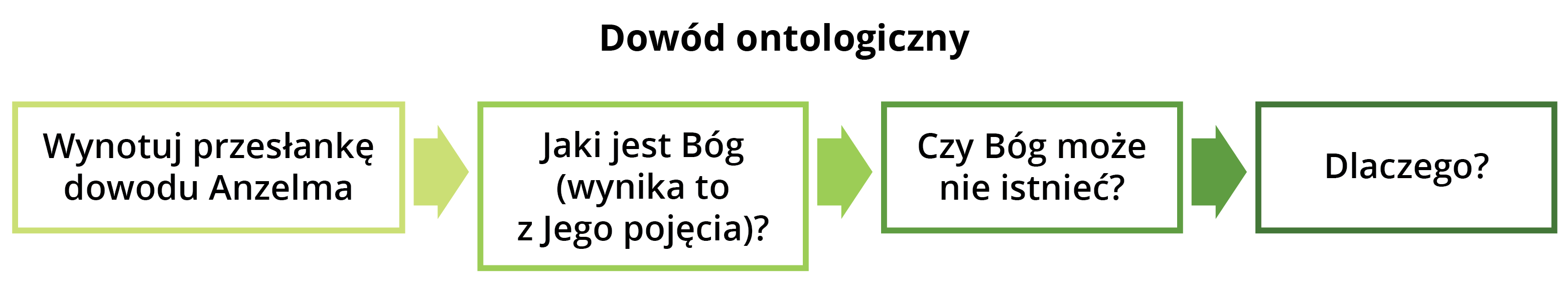 Dowód ontologiczny

Wynotuj przesłankę dowodu Anzelma

Jaki jest Bóg (wynika to z Jego pojęcia)?

Czy Bóg może nie istnieć?

Dlaczego?